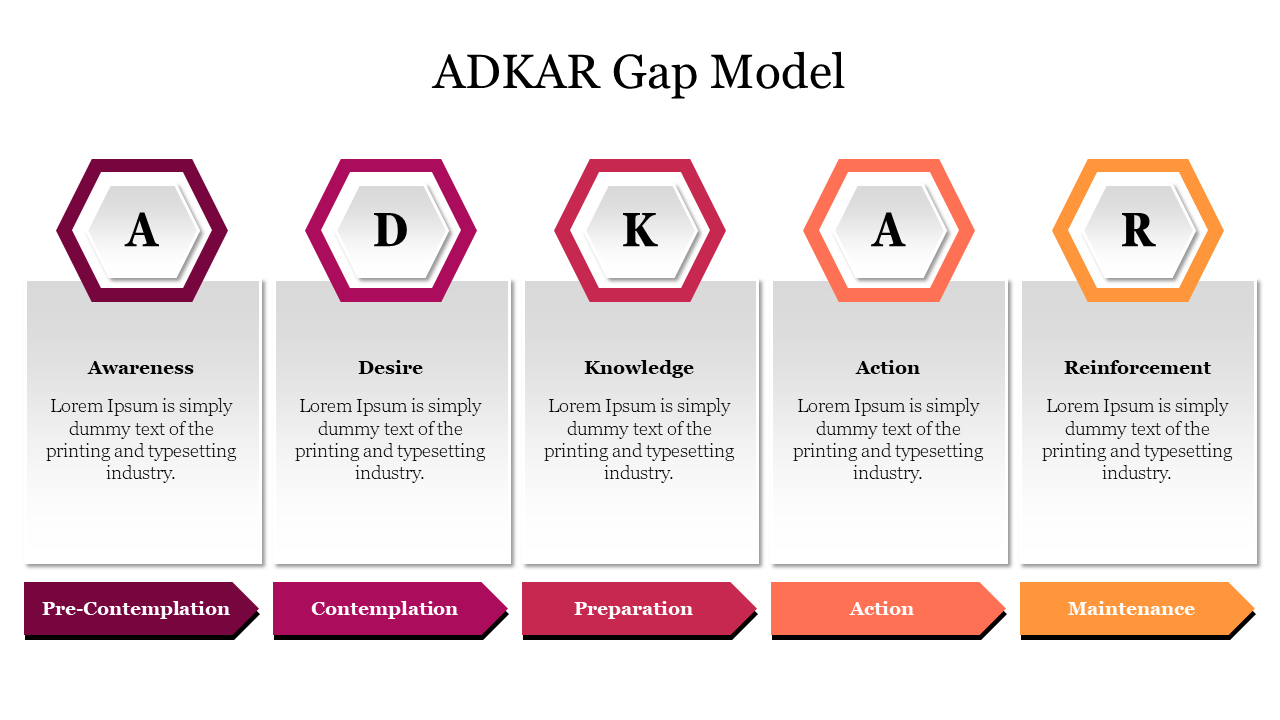 ADKAR Gap Model

A

Awareness

Lorem Ipsum is simply dummy text of the printing and typesetting industry.

Pre-Contemplation

D

Desire

Lorem Ipsum is simply dummy text of the printing and typesetting industry.

Contemplation

K

Knowledge

Lorem Ipsum is simply dummy text of the printing and typesetting industry.

Preparation

A

Action

Lorem Ipsum is simply dummy text of the printing and typesetting industry.

Action

R

Reinforcement

Lorem Ipsum is simply dummy text of the printing and typesetting industry.

Maintenance